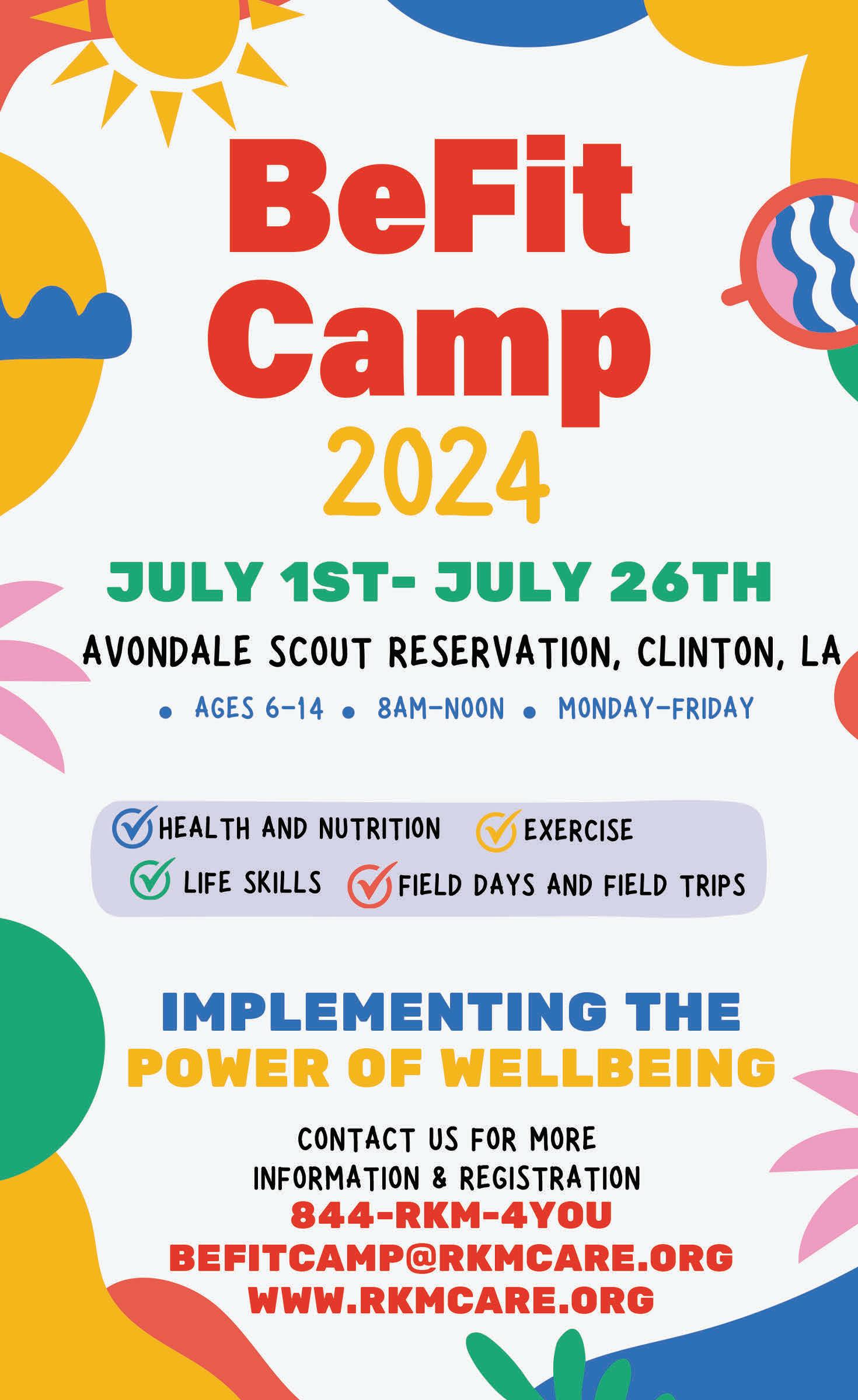 BeFit Camp
2024

JULY 1ST- JULY 26TH

AVONDALE SCOUT RESERVATION, CLINTON, LA

• AGES 6-14 • 8AM-NOON • MONDAY-FRIDAY

HEALTH AND NUTRITION EXERCISE
LIFE SKILLS FIELD DAYS AND FIELD TRIPS

IMPLEMENTING THE
POWER OF WELLBEING

CONTACT US FOR MORE
INFORMATION & REGISTRATION
844-RKM-4YOU
BEFITCAMP@RKMCARE.ORG
WWW.RKMCARE.ORG